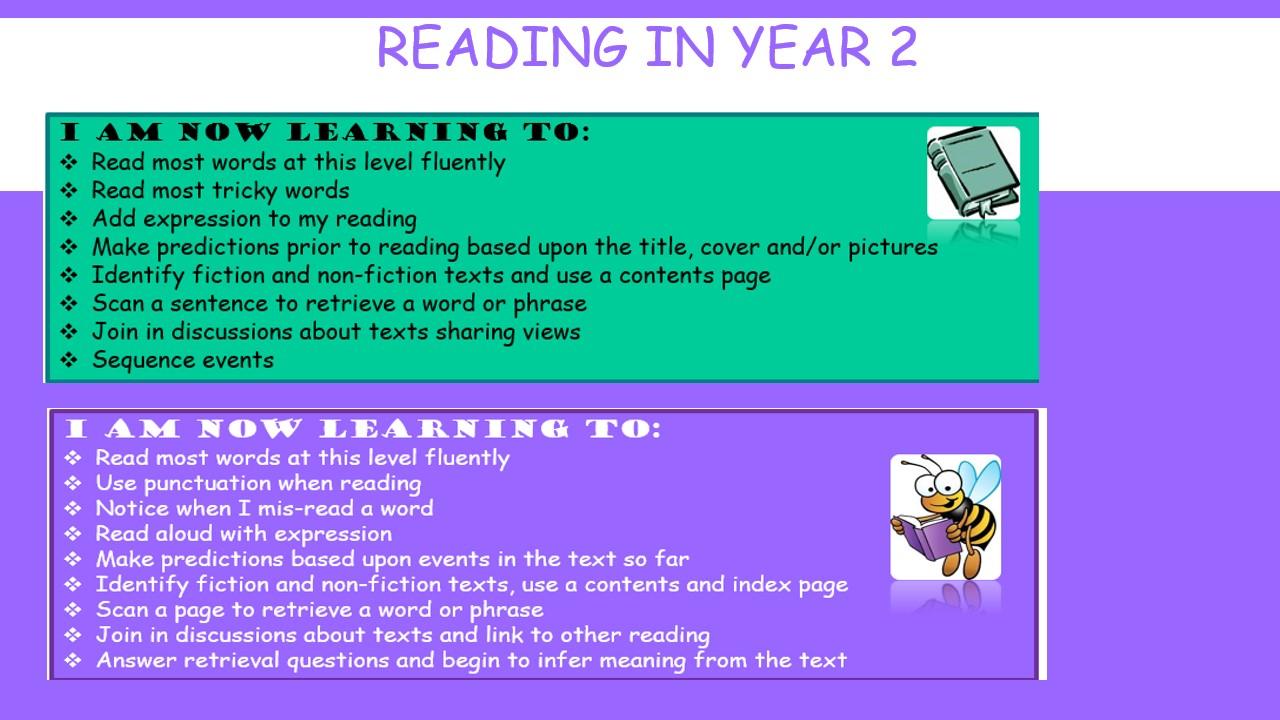 READING IN YEAR 2

I AM NOW LEARNING TO:
❖ Read most words at this level fluently
❖ Read most tricky words
❖ Add expression to my reading
❖ Make predictions prior to reading based upon the title, cover and/or pictures
❖ Identify fiction and non-fiction texts and use a contents page
❖ Scan a sentence to retrieve a word or phrase
❖ Join in discussions about texts sharing views
❖ Sequence events

I AM NOW LEARNING TO:
❖ Read most words at this level fluently
❖ Use punctuation when reading
❖ Notice when I mis-read a word
❖ Read aloud with expression
❖ Make predictions based upon events in the text so far
❖ Identify fiction and non-fiction texts, use a contents and index page
❖ Scan a page to retrieve a word or phrase
❖ Join in discussions about texts and link to other reading
❖ Answer retrieval questions and begin to infer meaning from the text